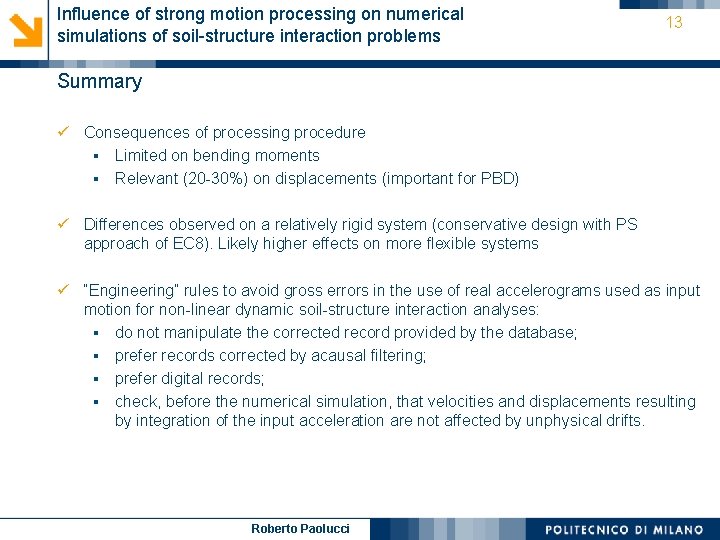 Influence of strong motion processing on numerical simulations of soil-structure interaction problems

13

Summary

✓ Consequences of processing procedure
▪ Limited on bending moments
▪ Relevant (20-30%) on displacements (important for PBD)

✓ Differences observed on a relatively rigid system (conservative design with PS approach of EC8). Likely higher effects on more flexible systems

✓ "Engineering" rules to avoid gross errors in the use of real accelerograms used as input motion for non-linear dynamic soil-structure interaction analyses:
▪ do not manipulate the corrected record provided by the database;
▪ prefer records corrected by acausal filtering;
▪ prefer digital records;
▪ check, before the numerical simulation, that velocities and displacements resulting by integration of the input acceleration are not affected by unphysical drifts.

Roberto Paolucci

POLITECNICO DI MILANO